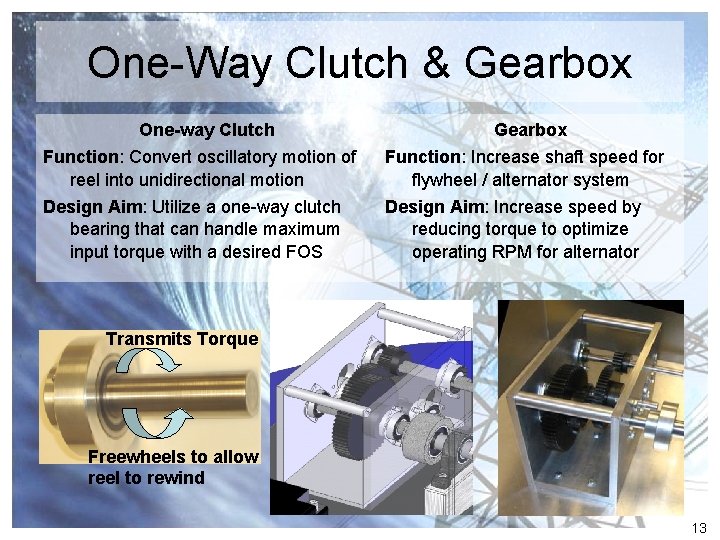 One-Way Clutch & Gearbox

One-way Clutch

Function: Convert oscillatory motion of reel into unidirectional motion

Design Aim: Utilize a one-way clutch bearing that can handle maximum input torque with a desired FOS

Gearbox

Function: Increase shaft speed for flywheel / alternator system

Design Aim: Increase speed by reducing torque to optimize operating RPM for alternator

Transmits Torque

Freewheels to allow reel to rewind

13